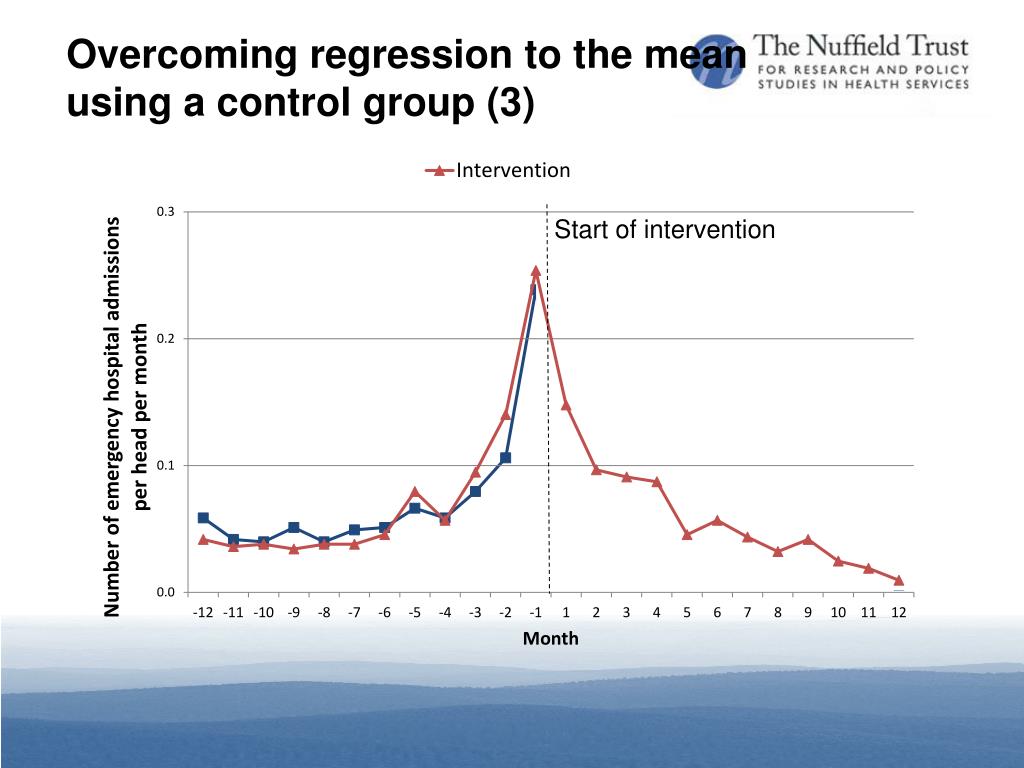 Overcoming regression to the mean using a control group (3)

The Nuffield Trust
FOR RESEARCH AND POLICY STUDIES IN HEALTH SERVICES

Intervention

Start of intervention

Number of emergency hospital admissions per head per month

0.3
0.2
0.1
0.0

-12 -11 -10 -9 -8 -7 -6 -5 -4 -3 -2 -1 1 2 3 4 5 6 7 8 9 10 11 12

Month